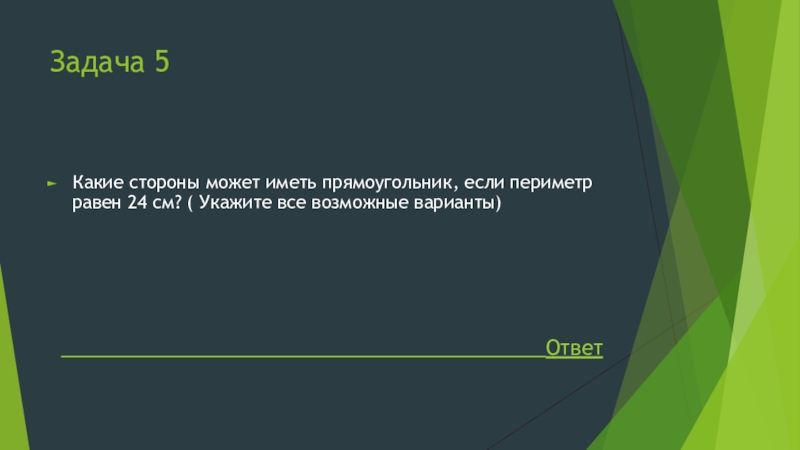 Задача 5

Какие стороны может иметь прямоугольник, если периметр равен 24 см? ( Укажите все возможные варианты)

Ответ